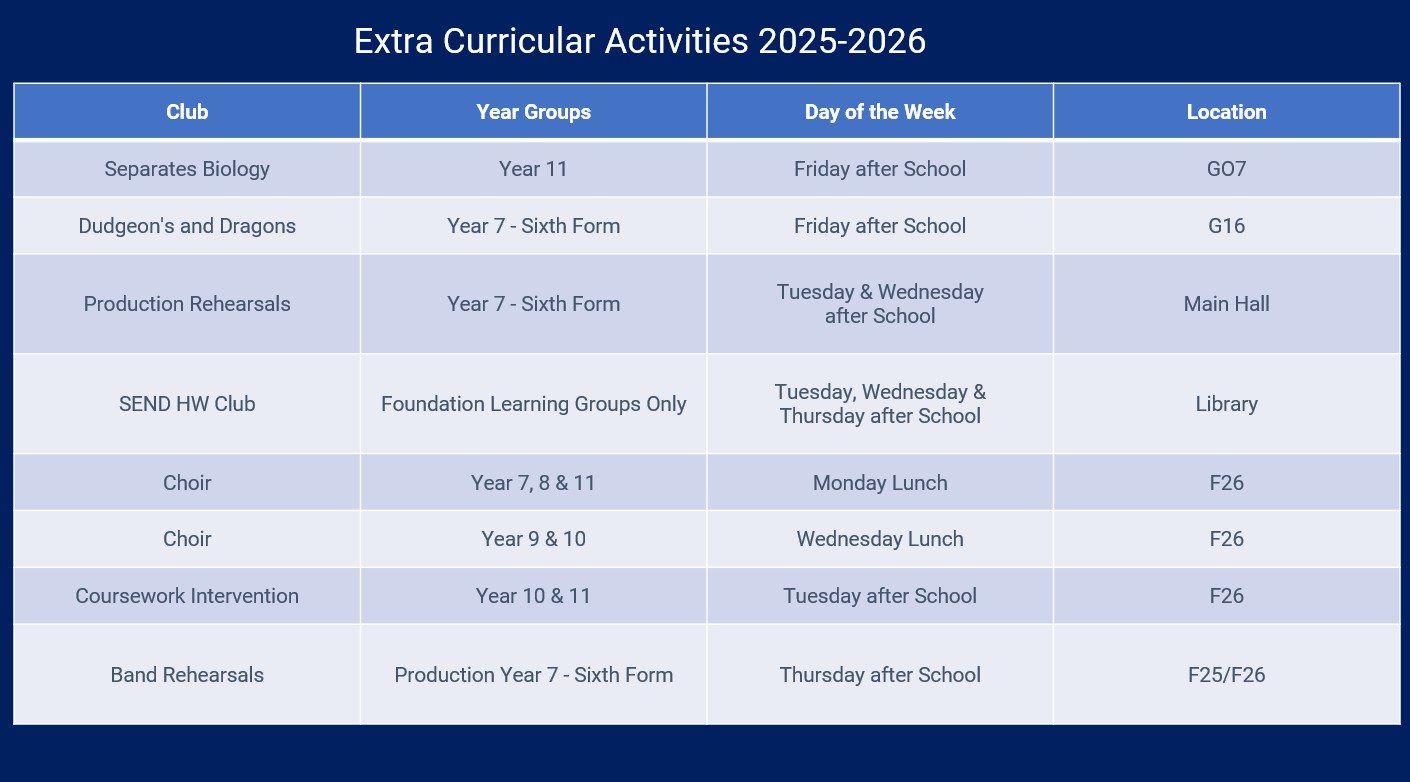 Extra Curricular Activities 2025-2026

| Club | Year Groups | Day of the Week | Location |
|---|---|---|---|
| Separates Biology | Year 11 | Friday after School | GO7 |
| Dudgeon's and Dragons | Year 7 - Sixth Form | Friday after School | G16 |
| Production Rehearsals | Year 7 - Sixth Form | Tuesday & Wednesday after School | Main Hall |
| SEND HW Club | Foundation Learning Groups Only | Tuesday, Wednesday & Thursday after School | Library |
| Choir | Year 7, 8 & 11 | Monday Lunch | F26 |
| Choir | Year 9 & 10 | Wednesday Lunch | F26 |
| Coursework Intervention | Year 10 & 11 | Tuesday after School | F26 |
| Band Rehearsals | Production Year 7 - Sixth Form | Thursday after School | F25/F26 |